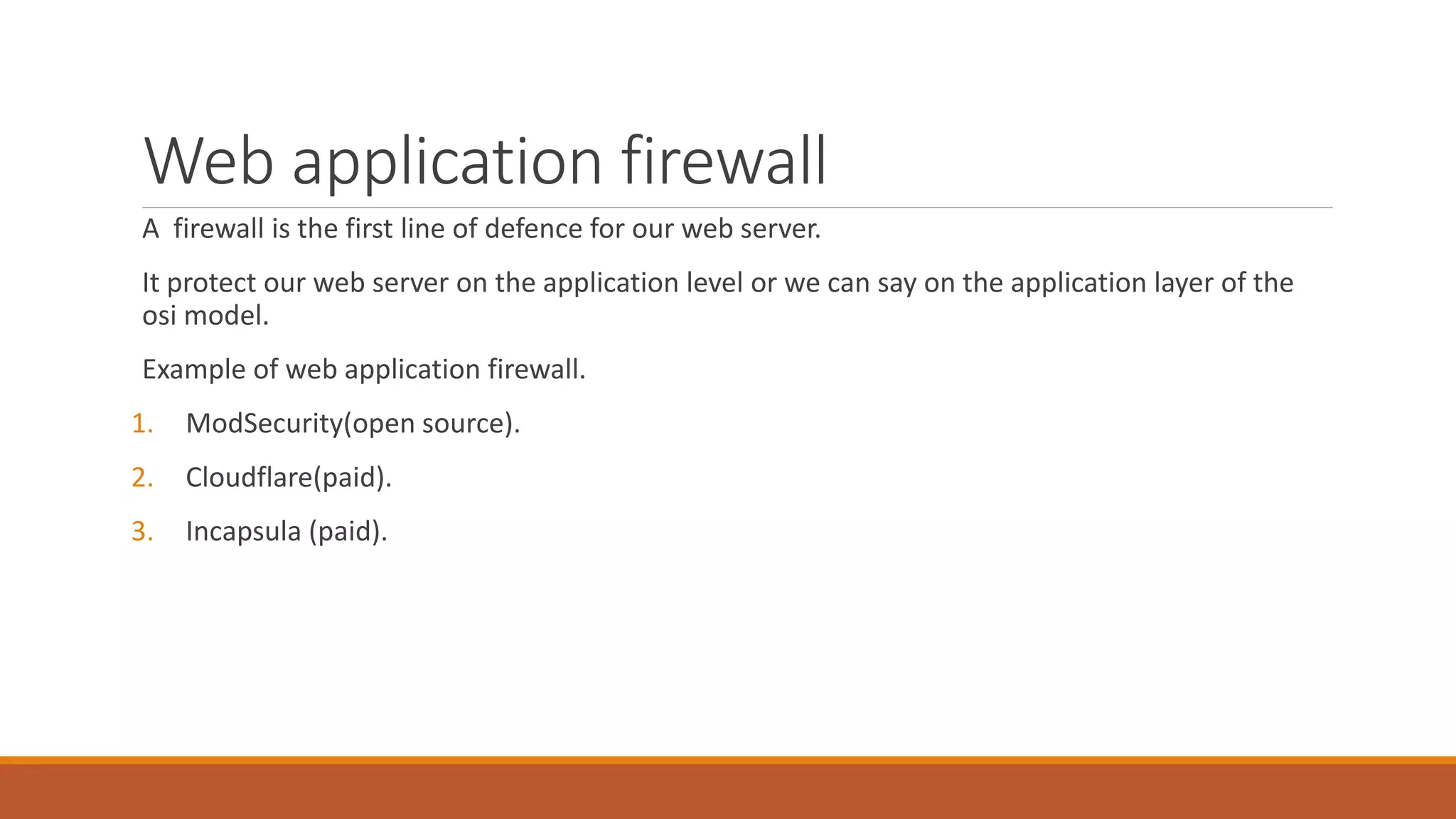 Web application firewall

A  firewall is the first line of defence for our web server.

It protect our web server on the application level or we can say on the application layer of the osi model.

Example of web application firewall.

1. ModSecurity(open source).

2. Cloudflare(paid).

3. Incapsula (paid).